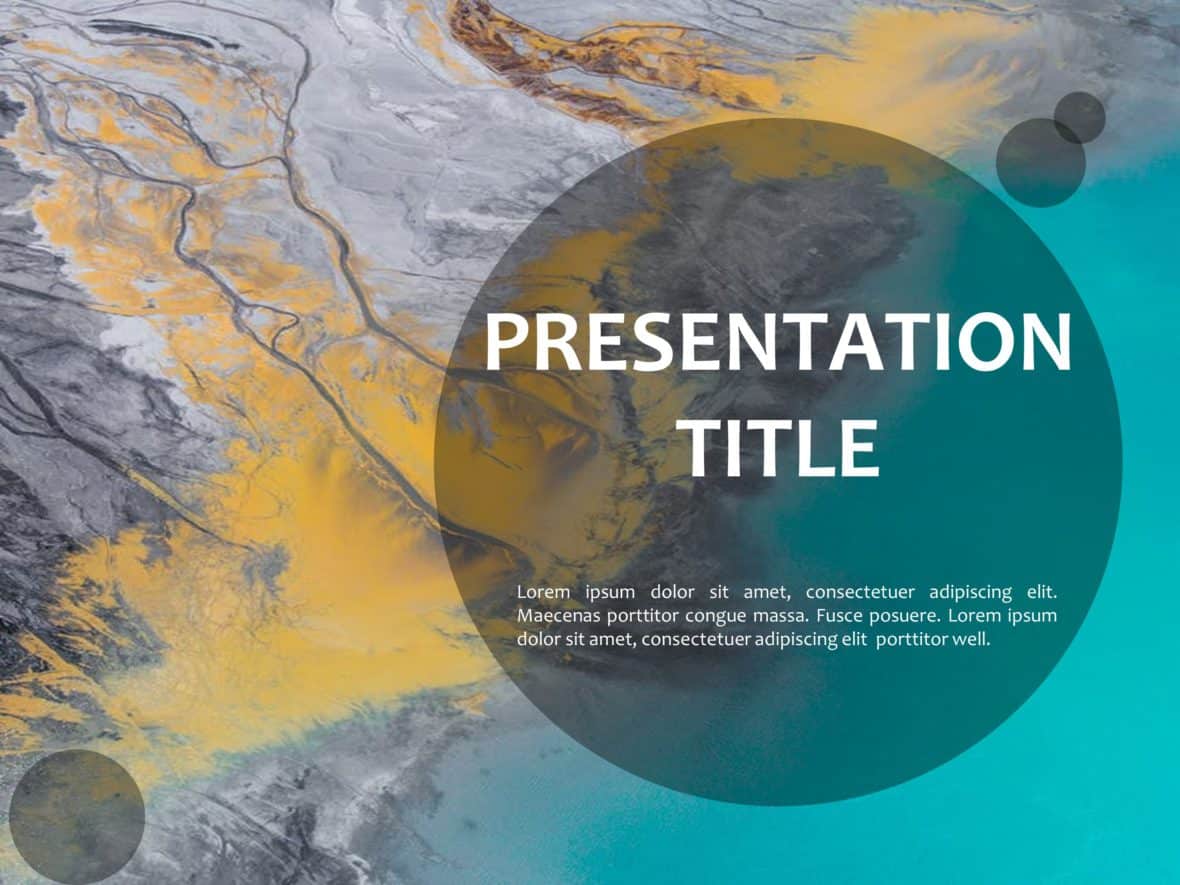 PRESENTATION TITLE

Lorem ipsum dolor sit amet, consectetuer adipiscing elit. Maecenas porttitor congue massa. Fusce posuere. Lorem ipsum dolor sit amet, consectetuer adipiscing elit porttitor well.